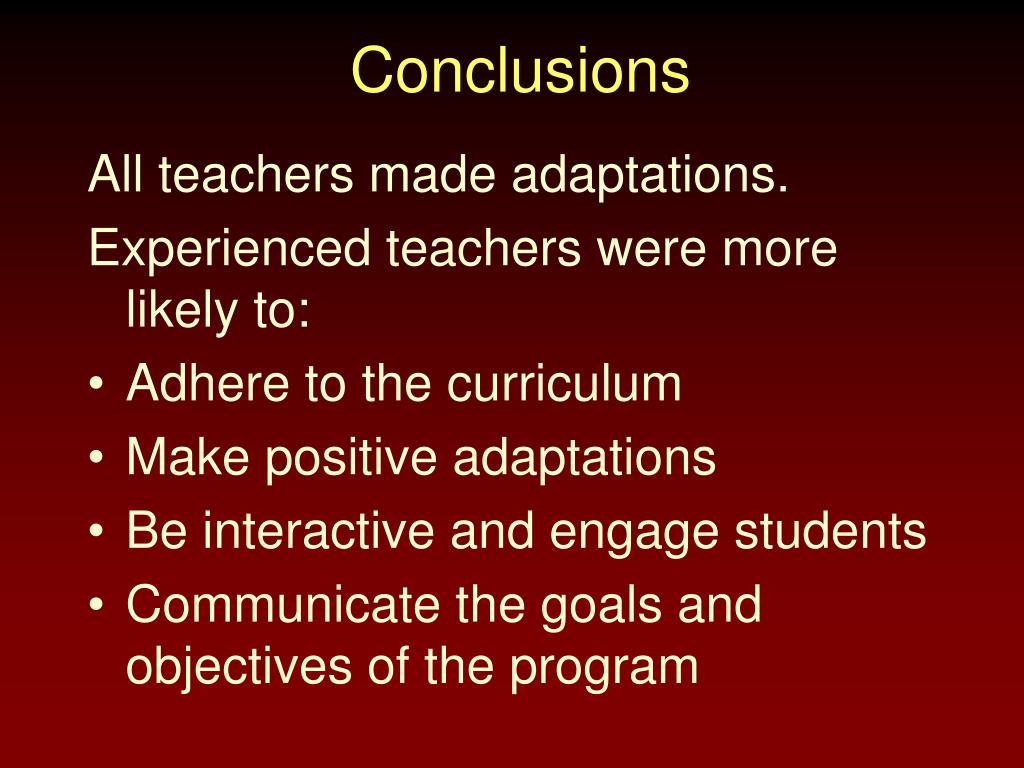 Conclusions

All teachers made adaptations.

Experienced teachers were more likely to:

• Adhere to the curriculum
• Make positive adaptations
• Be interactive and engage students
• Communicate the goals and objectives of the program